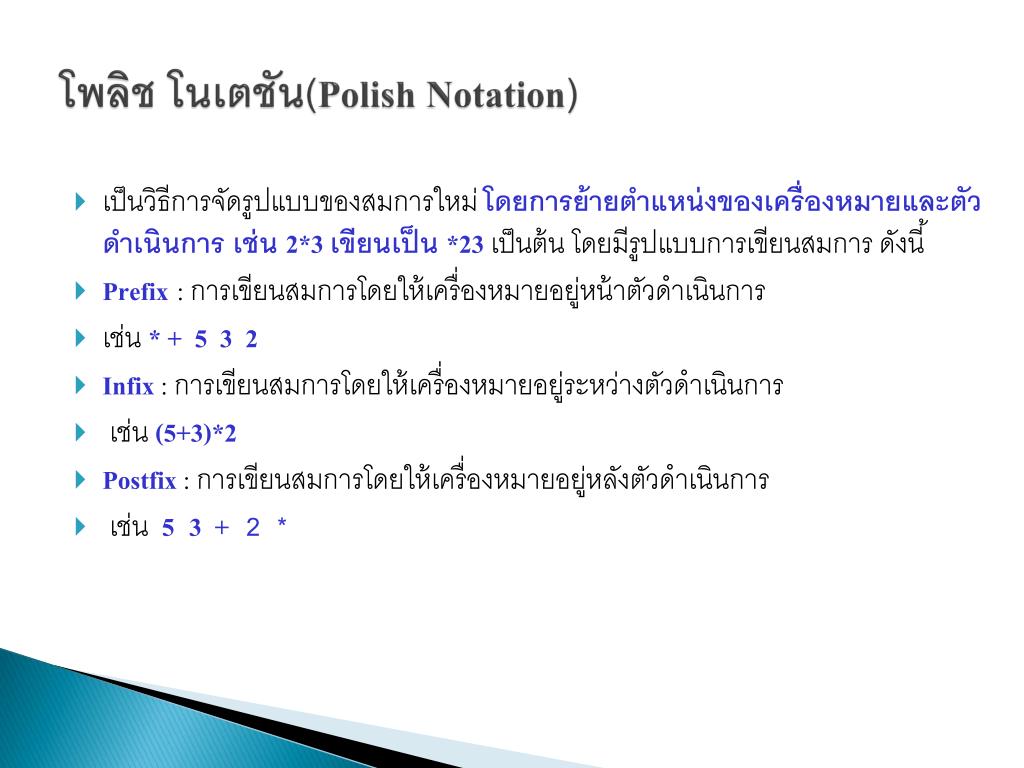 โพลิช โนเตชัน(Polish Notation)

เป็นวิธีการจัดรูปแบบของสมการใหม่ โดยการย้ายตำแหน่งของเครื่องหมายและตัวดำเนินการ เช่น 2*3 เขียนเป็น *23 เป็นต้น โดยมีรูปแบบการเขียนสมการ ดังนี้

Prefix : การเขียนสมการโดยให้เครื่องหมายอยู่หน้าตัวดำเนินการ

เช่น * + 5 3 2

Infix : การเขียนสมการโดยให้เครื่องหมายอยู่ระหว่างตัวดำเนินการ

เช่น (5+3)*2

Postfix : การเขียนสมการโดยให้เครื่องหมายอยู่หลังตัวดำเนินการ

เช่น 5 3 + 2 *